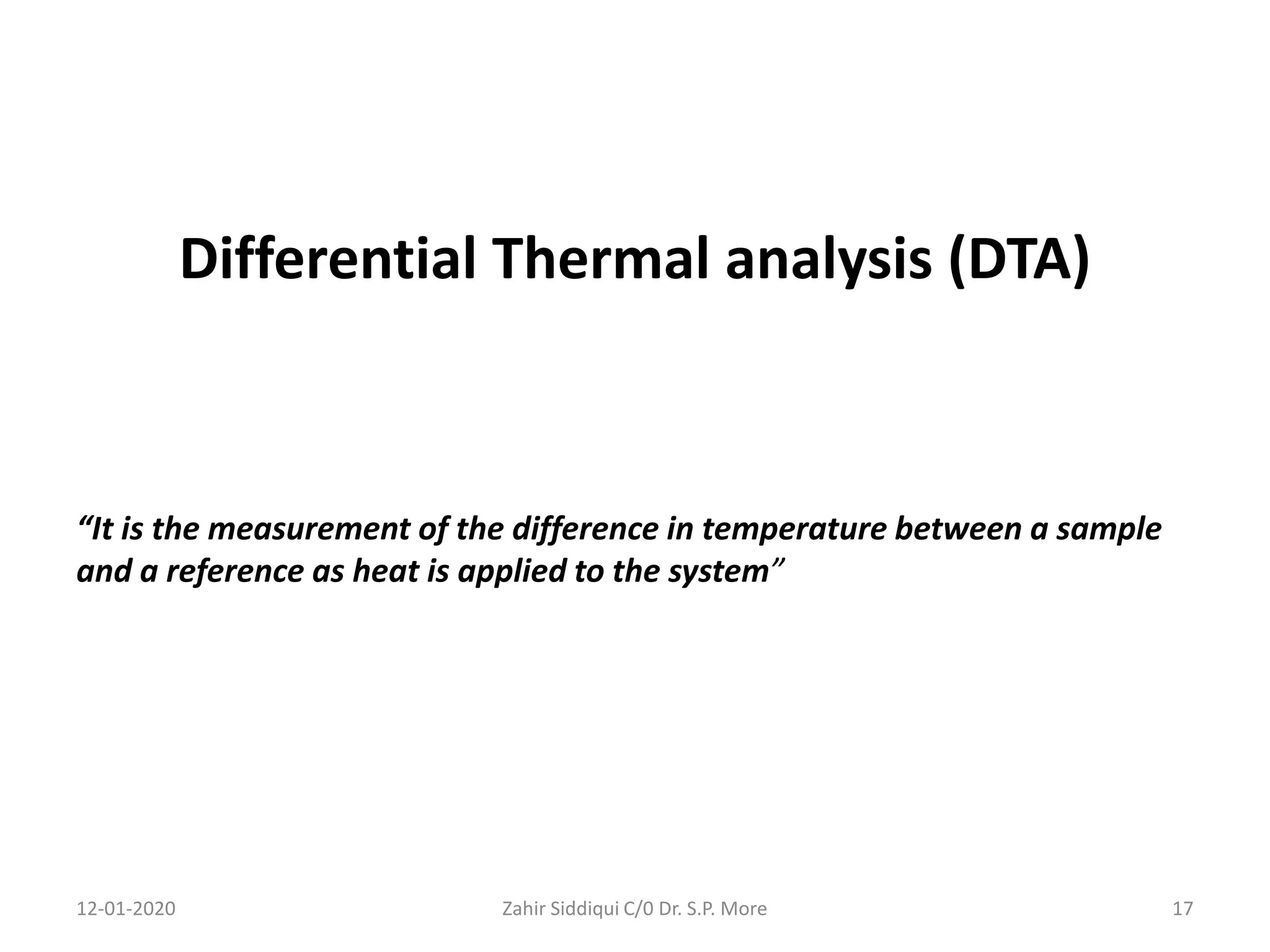 Differential Thermal analysis (DTA)

“It is the measurement of the difference in temperature between a sample and a reference as heat is applied to the system”

12-01-2020

Zahir Siddiqui C/0 Dr. S.P. More

17